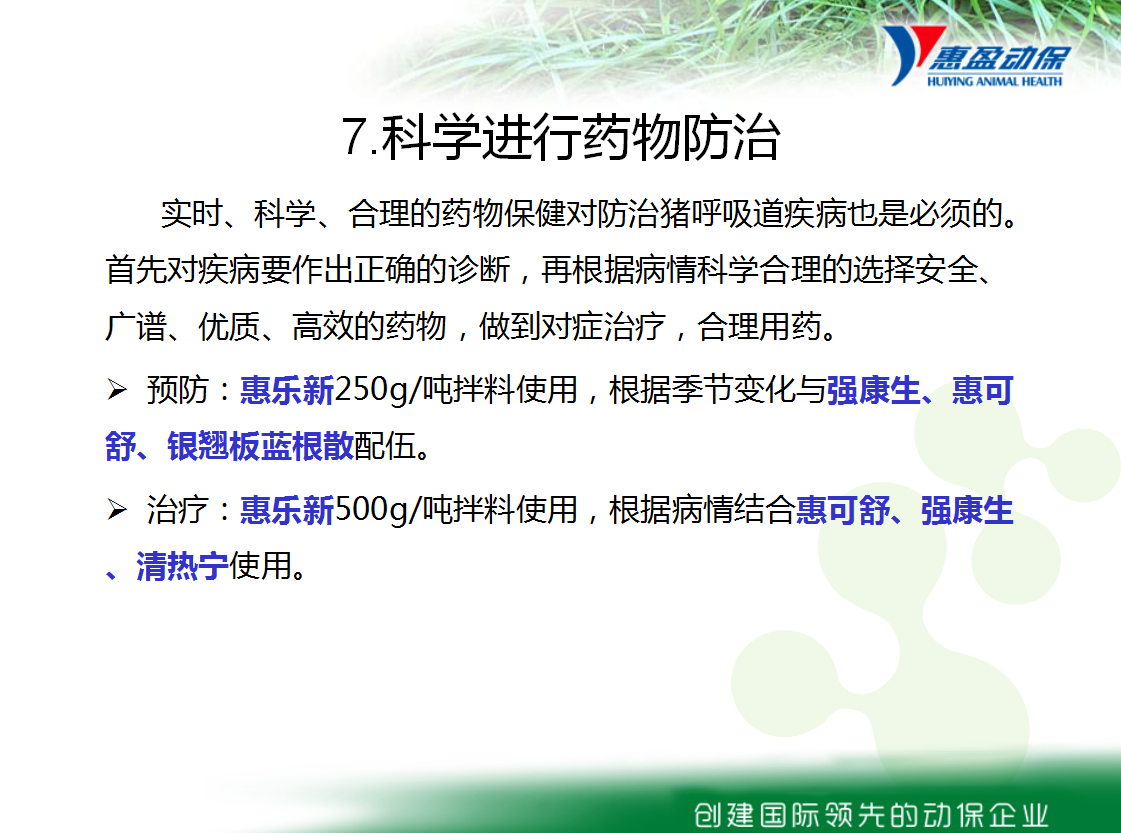 惠盈动保
HUIYING ANIMAL HEALTH

7.科学进行药物防治

实时、科学、合理的药物保健对防治猪呼吸道疾病也是必须的。首先对疾病要作出正确的诊断，再根据病情科学合理的选择安全、广谱、优质、高效的药物，做到对症治疗，合理用药。

➢ 预防：惠乐新250g/吨拌料使用，根据季节变化与强康生、惠可舒、银翘板蓝根散配伍。

➢ 治疗：惠乐新500g/吨拌料使用，根据病情结合惠可舒、强康生、清热宁使用。

创建国际领先的动保企业